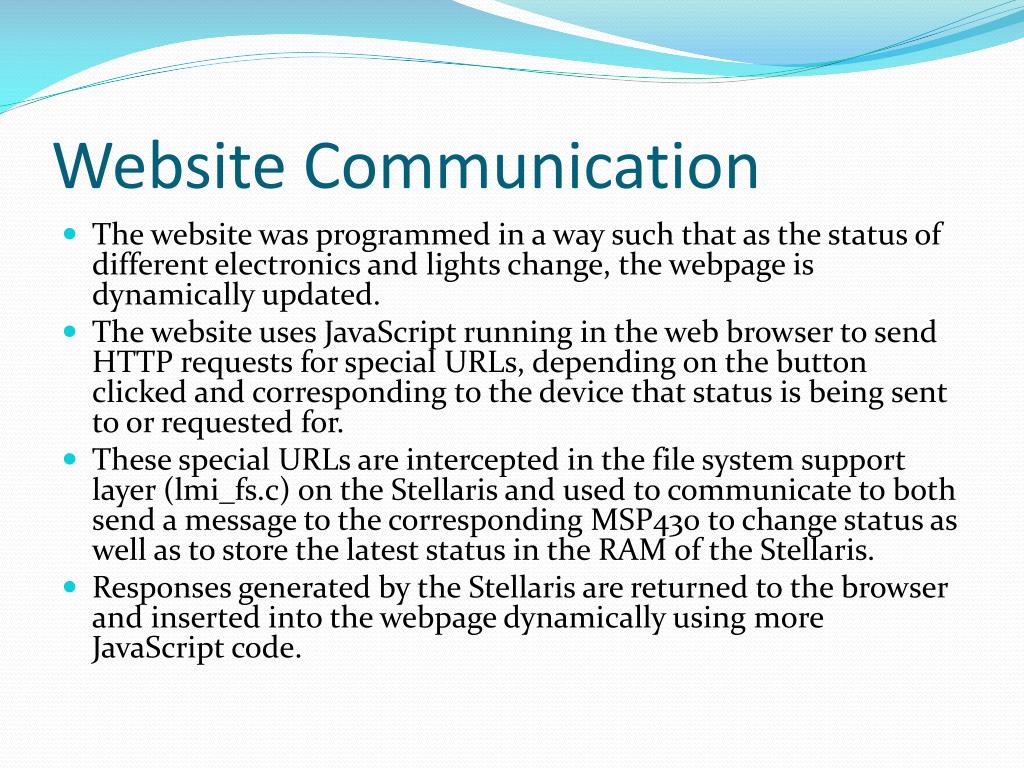 Website Communication

- The website was programmed in a way such that as the status of different electronics and lights change, the webpage is dynamically updated.
- The website uses JavaScript running in the web browser to send HTTP requests for special URLs, depending on the button clicked and corresponding to the device that status is being sent to or requested for.
- These special URLs are intercepted in the file system support layer (lmi_fs.c) on the Stellaris and used to communicate to both send a message to the corresponding MSP430 to change status as well as to store the latest status in the RAM of the Stellaris.
- Responses generated by the Stellaris are returned to the browser and inserted into the webpage dynamically using more JavaScript code.